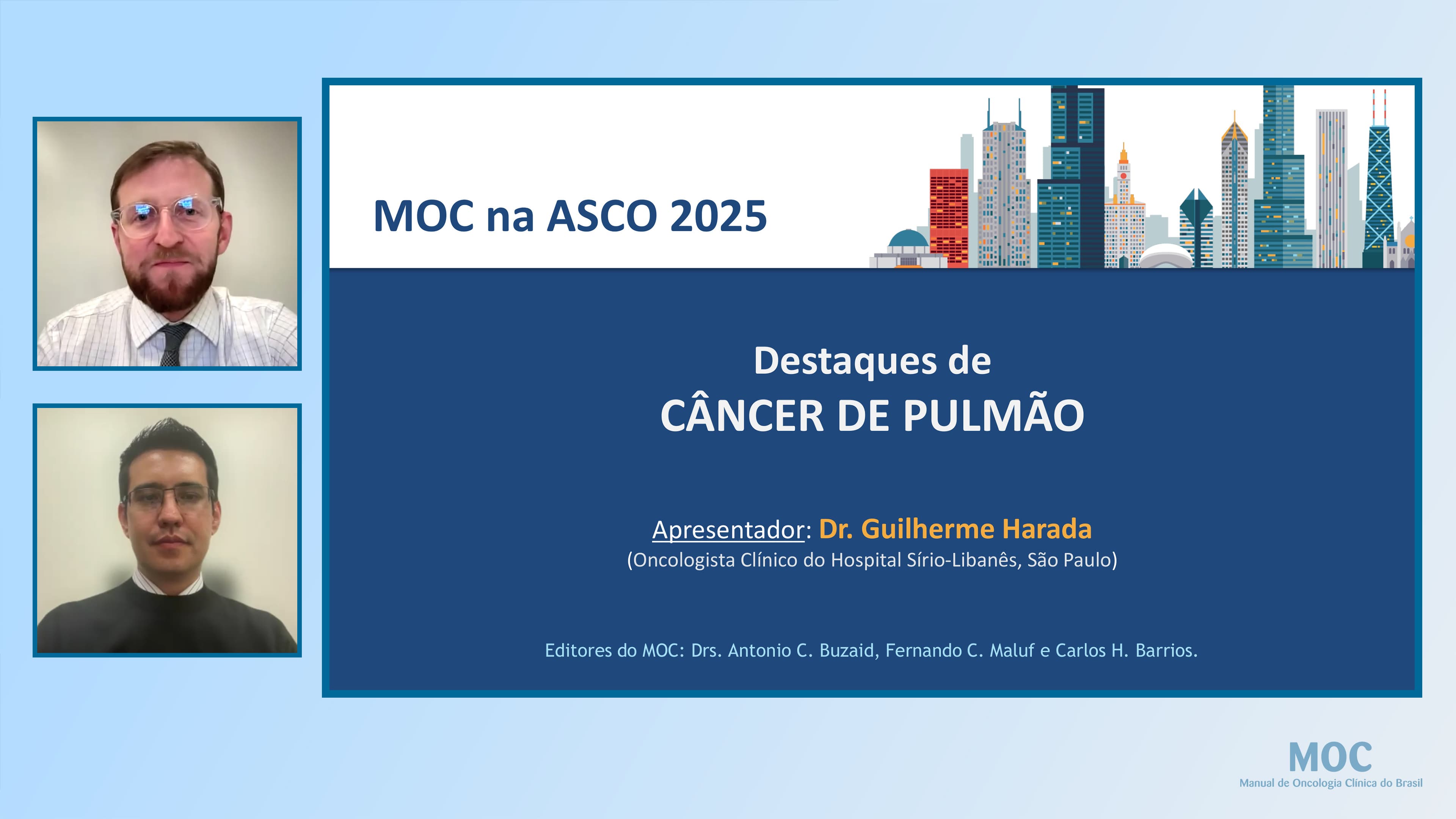 MOC na ASCO 2025

Destaques de
CÂNCER DE PULMÃO

Apresentador: Dr. Guilherme Harada
(Oncologista Clínico do Hospital Sírio-Libanês, São Paulo)

Editores do MOC: Drs. Antonio C. Buzaid, Fernando C. Maluf e Carlos H. Barrios.

MOC
Manual de Oncologia Clínica do Brasil